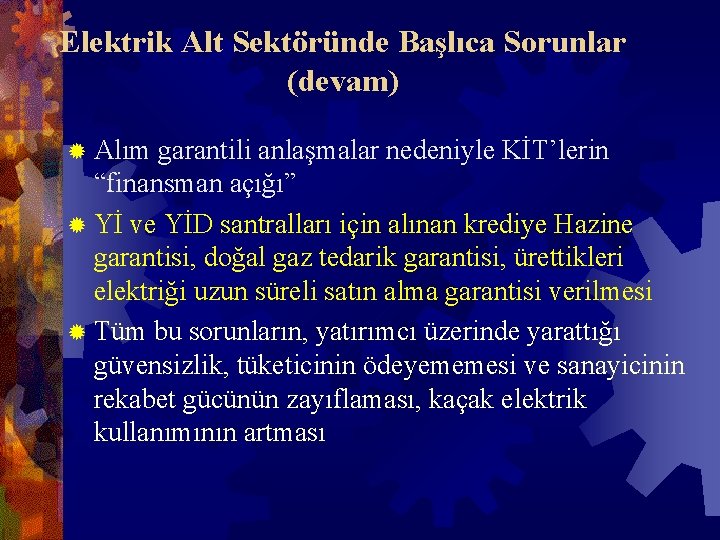 Elektrik Alt Sektöründe Başlıca Sorunlar (devam)

Alım garantili anlaşmalar nedeniyle KİT’lerin “finansman açığı”

Yİ ve YİD santralları için alınan krediye Hazine garantisi, doğal gaz tedarik garantisi, ürettikleri elektriği uzun süreli satın alma garantisi verilmesi

Tüm bu sorunların, yatırımcı üzerinde yarattığı güvensizlik, tüketicinin ödeyememesi ve sanayicinin rekabet gücünün zayıflaması, kaçak elektrik kullanımının artması